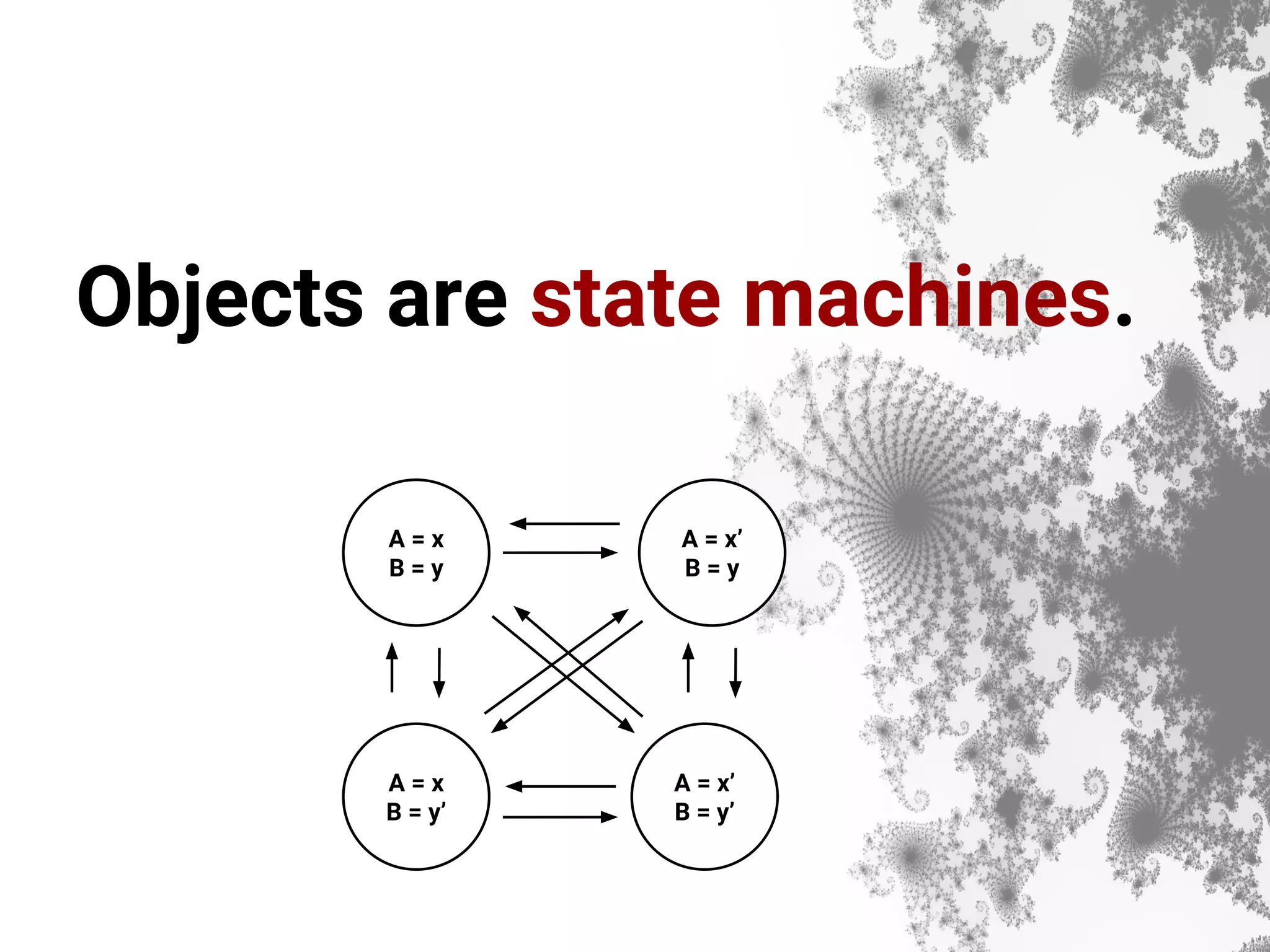 Objects are state machines.

A = x
B = y

A = x'
B = y

A = x
B = y'

A = x'
B = y'